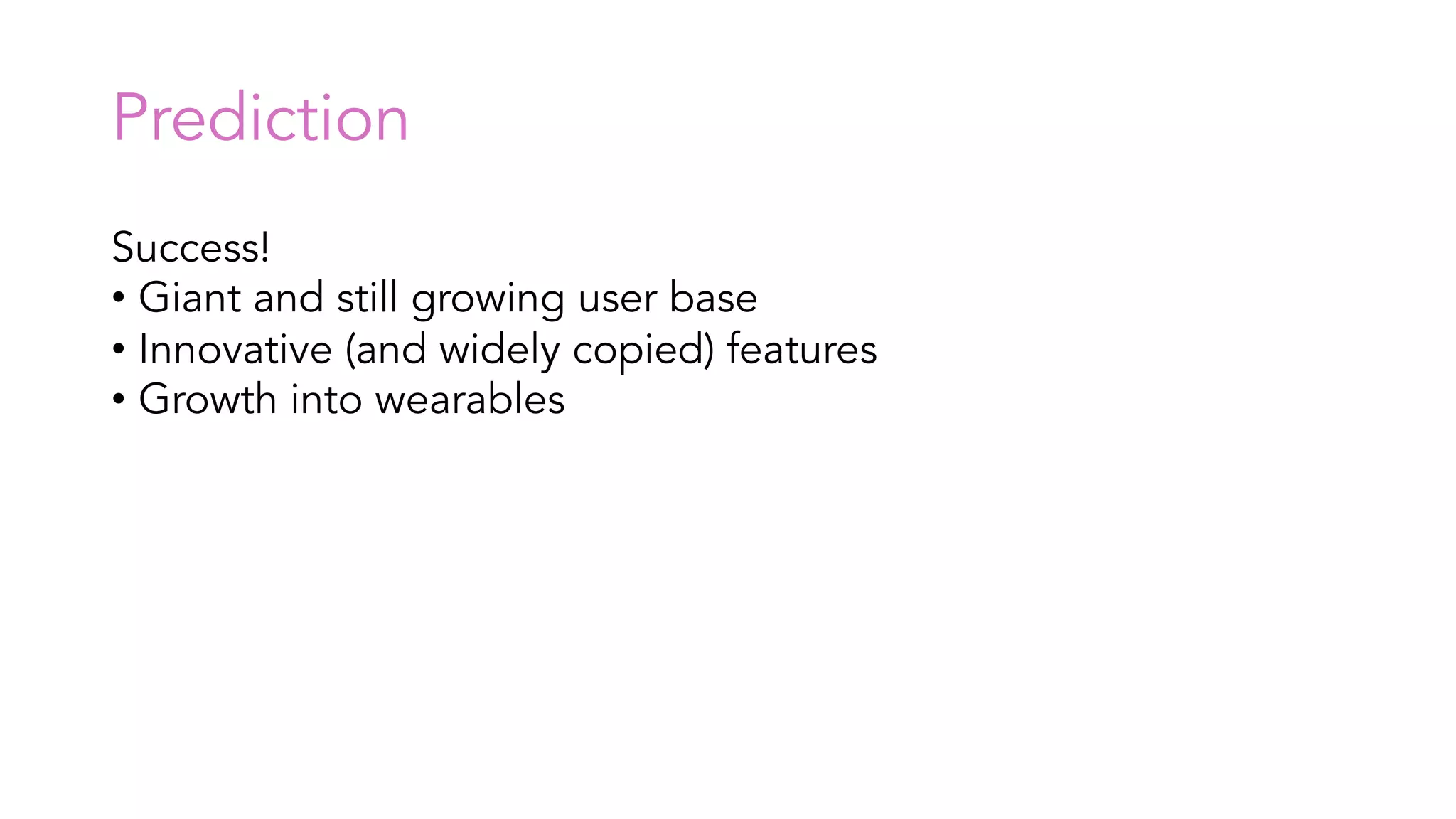 Prediction

Success!
• Giant and still growing user base
• Innovative (and widely copied) features
• Growth into wearables